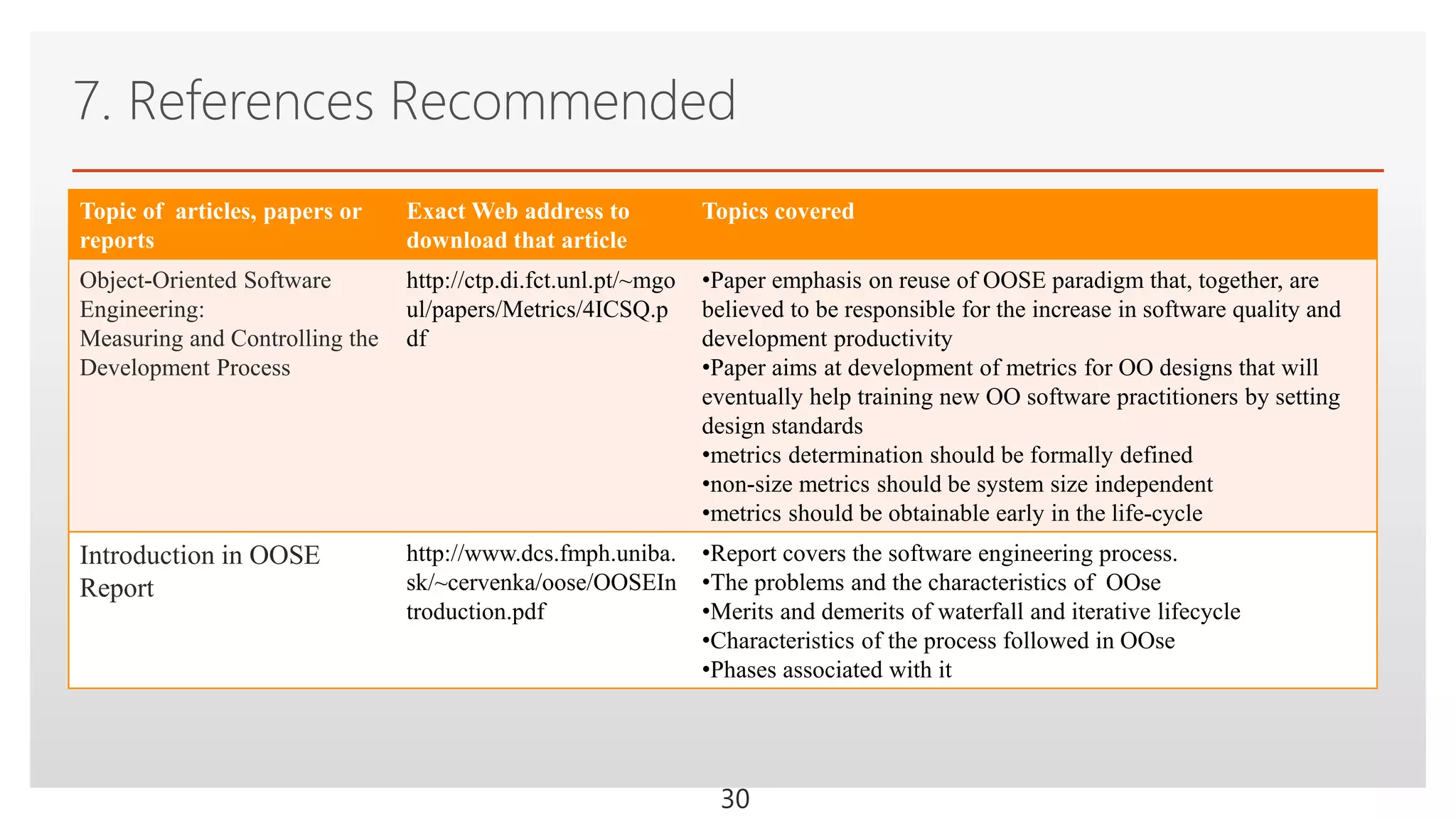 7. References Recommended

| Topic of articles, papers or reports | Exact Web address to download that article | Topics covered |
|---|---|---|
| Object-Oriented Software Engineering: Measuring and Controlling the Development Process | http://ctp.di.fct.unl.pt/~mgoul/papers/Metrics/4ICSQ.pdf | •Paper emphasis on reuse of OOSE paradigm that, together, are believed to be responsible for the increase in software quality and development productivity •Paper aims at development of metrics for OO designs that will eventually help training new OO software practitioners by setting design standards •metrics determination should be formally defined •non-size metrics should be system size independent •metrics should be obtainable early in the life-cycle |
| Introduction in OOSE Report | http://www.dcs.fmph.uniba.sk/~cervenka/oose/OOSEIntroduction.pdf | •Report covers the software engineering process. •The problems and the characteristics of OOse •Merits and demerits of waterfall and iterative lifecycle •Characteristics of the process followed in OOse •Phases associated with it |

30